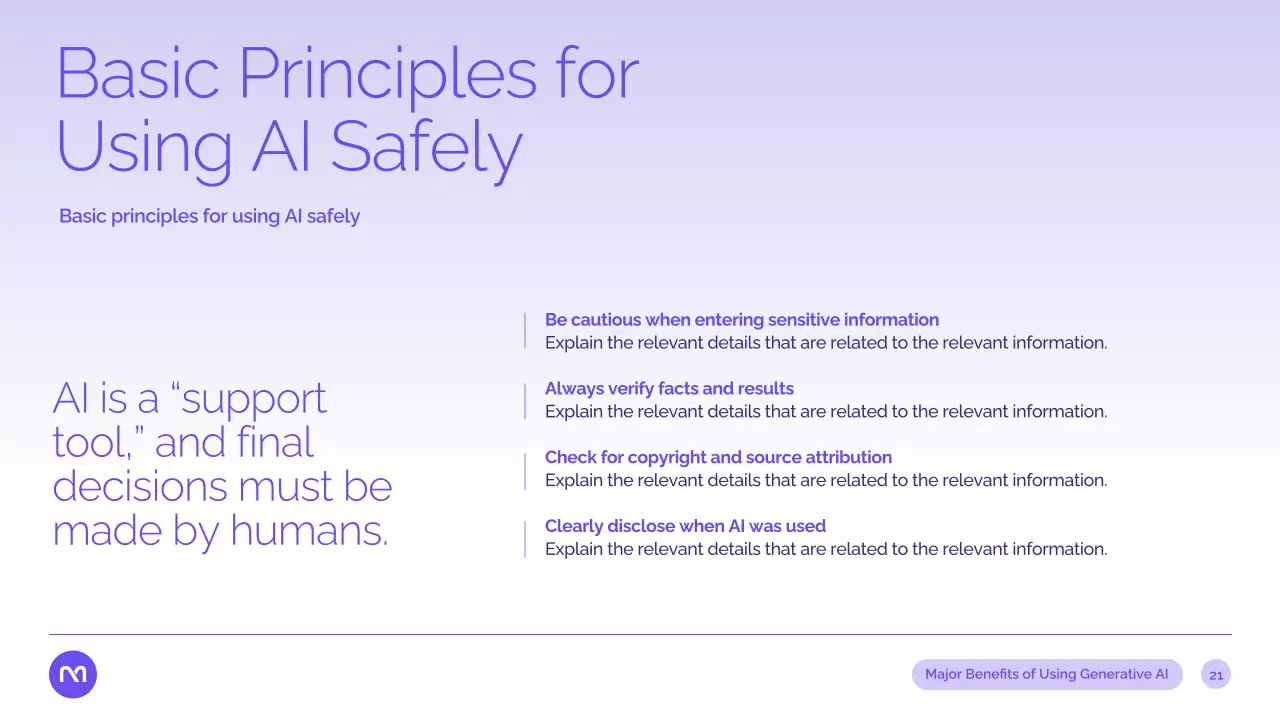 Basic Principles for Using AI Safely

Basic principles for using AI safely

AI is a “support tool,” and final decisions must be made by humans.

Be cautious when entering sensitive information
Explain the relevant details that are related to the relevant information.

Always verify facts and results
Explain the relevant details that are related to the relevant information.

Check for copyright and source attribution
Explain the relevant details that are related to the relevant information.

Clearly disclose when AI was used
Explain the relevant details that are related to the relevant information.

Major Benefits of Using Generative AI

21